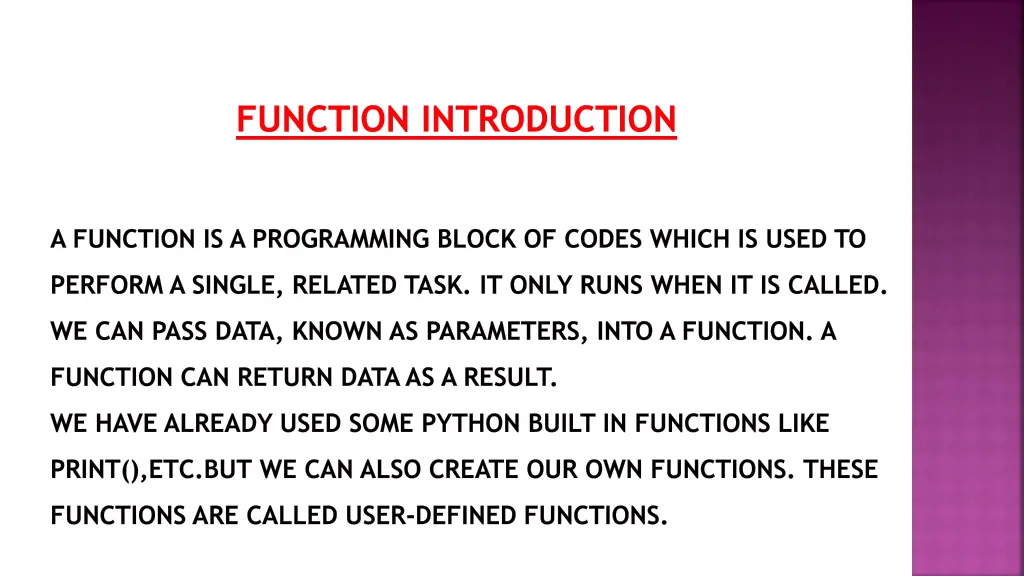 FUNCTION INTRODUCTION

A FUNCTION IS A PROGRAMMING BLOCK OF CODES WHICH IS USED TO PERFORM A SINGLE, RELATED TASK. IT ONLY RUNS WHEN IT IS CALLED. WE CAN PASS DATA, KNOWN AS PARAMETERS, INTO A FUNCTION. A FUNCTION CAN RETURN DATA AS A RESULT.
WE HAVE ALREADY USED SOME PYTHON BUILT IN FUNCTIONS LIKE PRINT(),ETC.BUT WE CAN ALSO CREATE OUR OWN FUNCTIONS. THESE FUNCTIONS ARE CALLED USER-DEFINED FUNCTIONS.